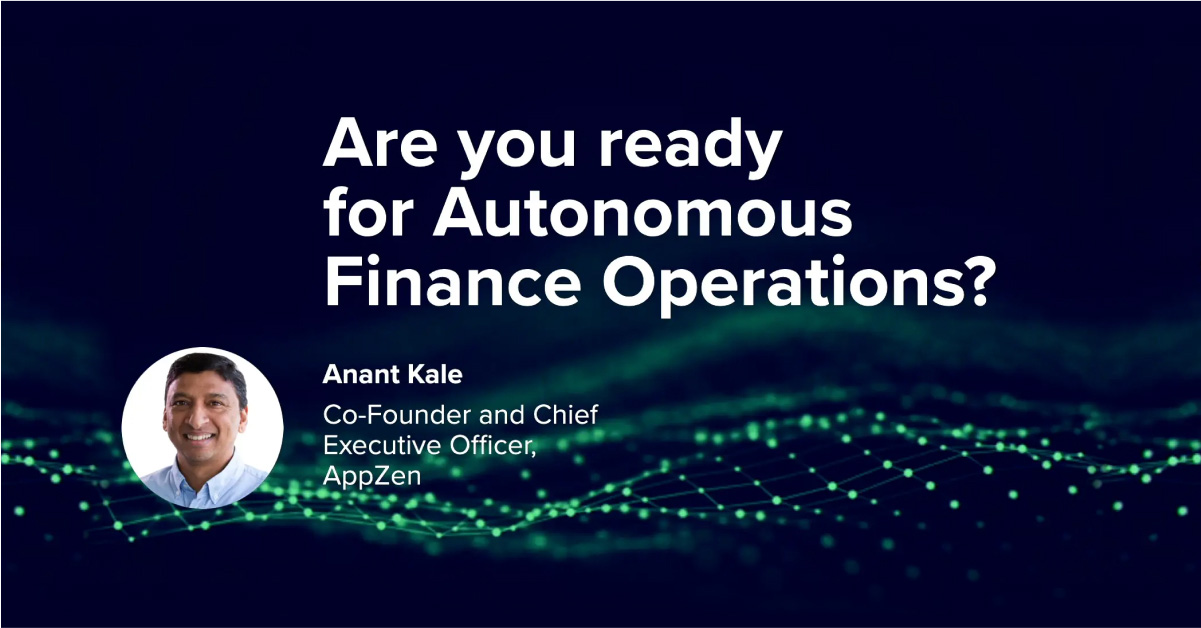 Are you ready for Autonomous Finance Operations?

Anant Kale

Co-Founder and Chief Executive Officer, AppZen